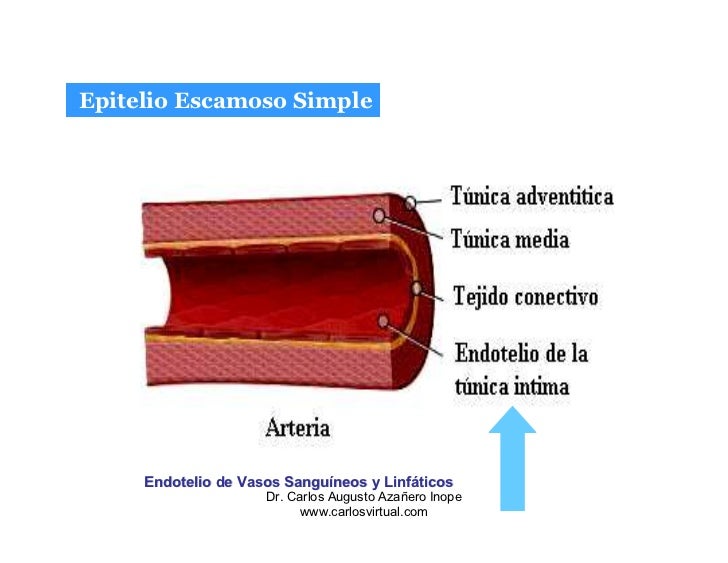 Epitelio Escamoso Simple

Túnica adventitica

Túnica media

Tejido conectivo

Endotelio de la túnica intima

Arteria

Endotelio de Vasos Sanguíneos y Linfáticos
Dr. Carlos Augusto Azañero Inope
www.carlosvirtual.com